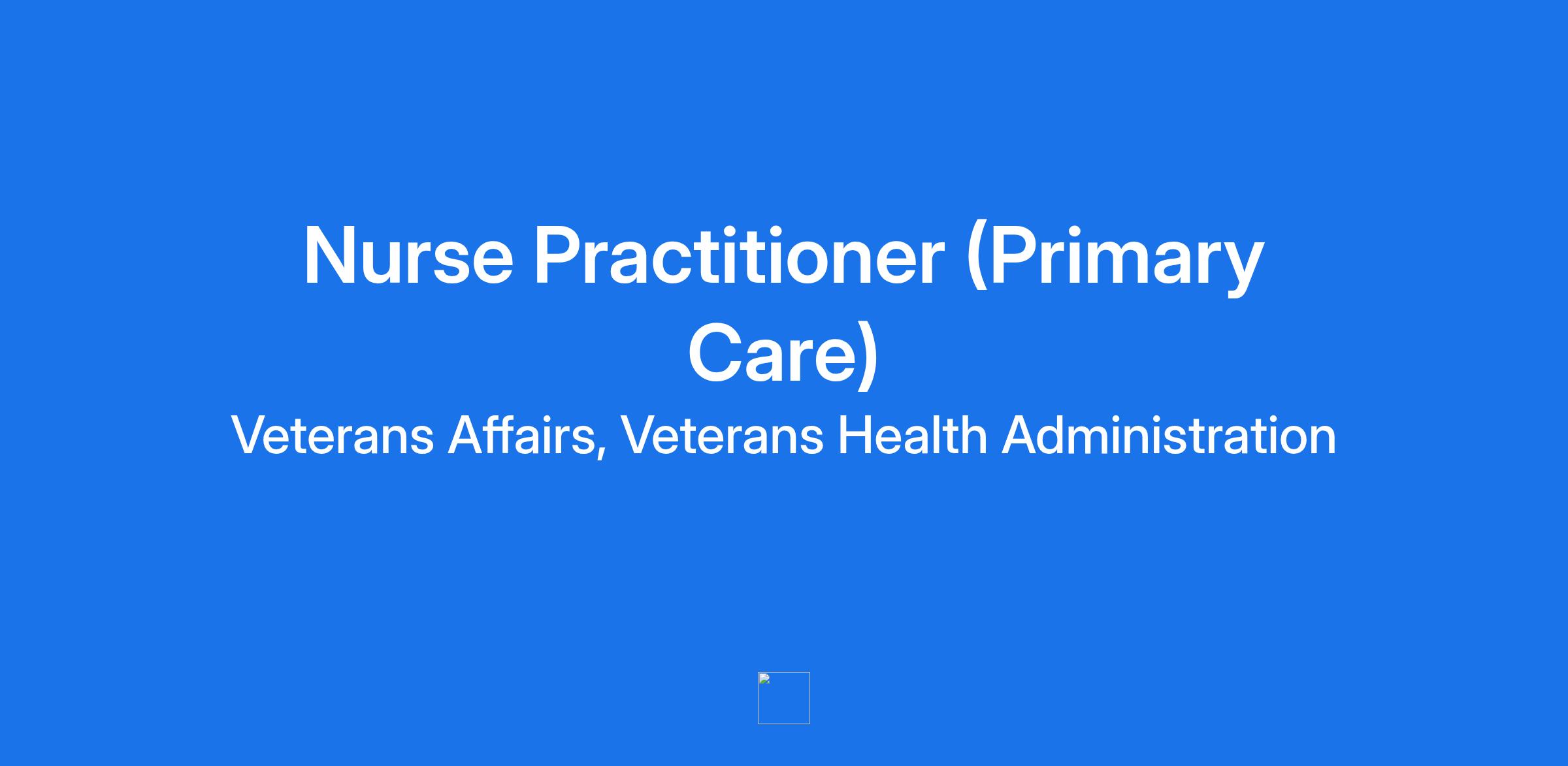 Nurse Practitioner (Primary Care)

Veterans Affairs, Veterans Health Administration